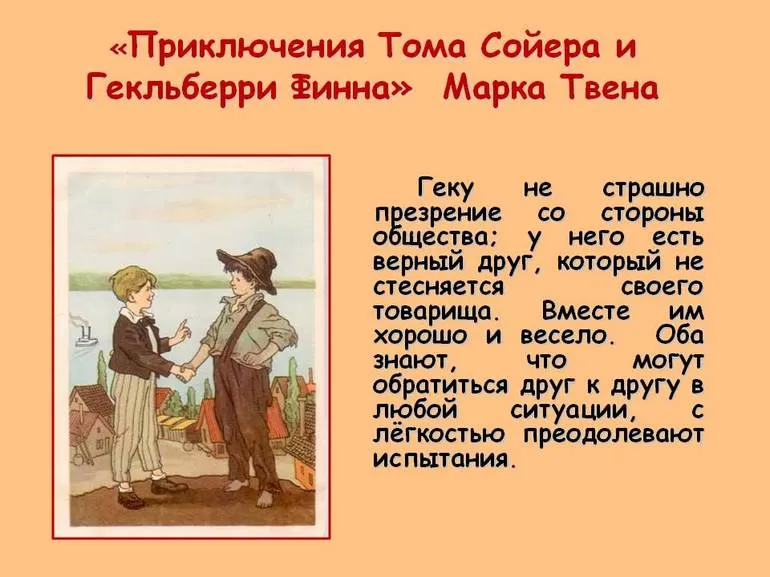 «Приключения Тома Сойера и Гекльберри Финна» Марка Твена

Геку не страшно презрение со стороны общества; у него есть верный друг, который не стесняется своего товарища. Вместе им хорошо и весело. Оба знают, что могут обратиться друг к другу в любой ситуации, с лёгкостью преодолевают испытания.